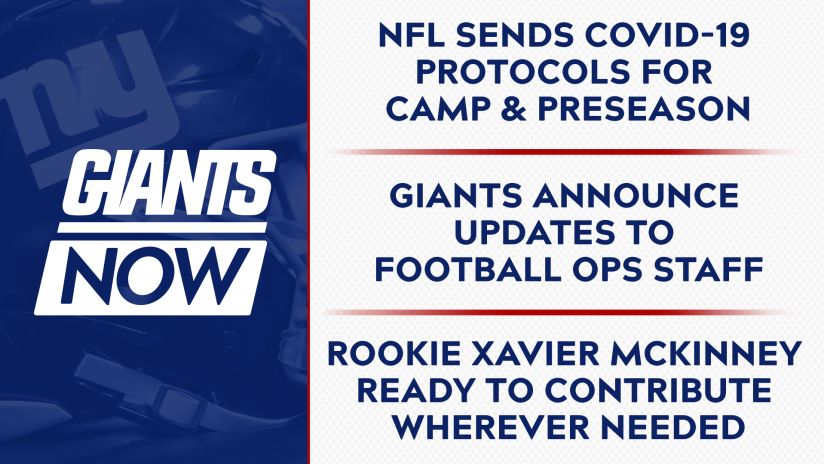 ny

GIANTS NOW

NFL SENDS COVID-19 PROTOCOLS FOR CAMP & PRESEASON

GIANTS ANNOUNCE UPDATES TO FOOTBALL OPS STAFF

ROOKIE XAVIER MCKINNEY READY TO CONTRIBUTE WHEREVER NEEDED